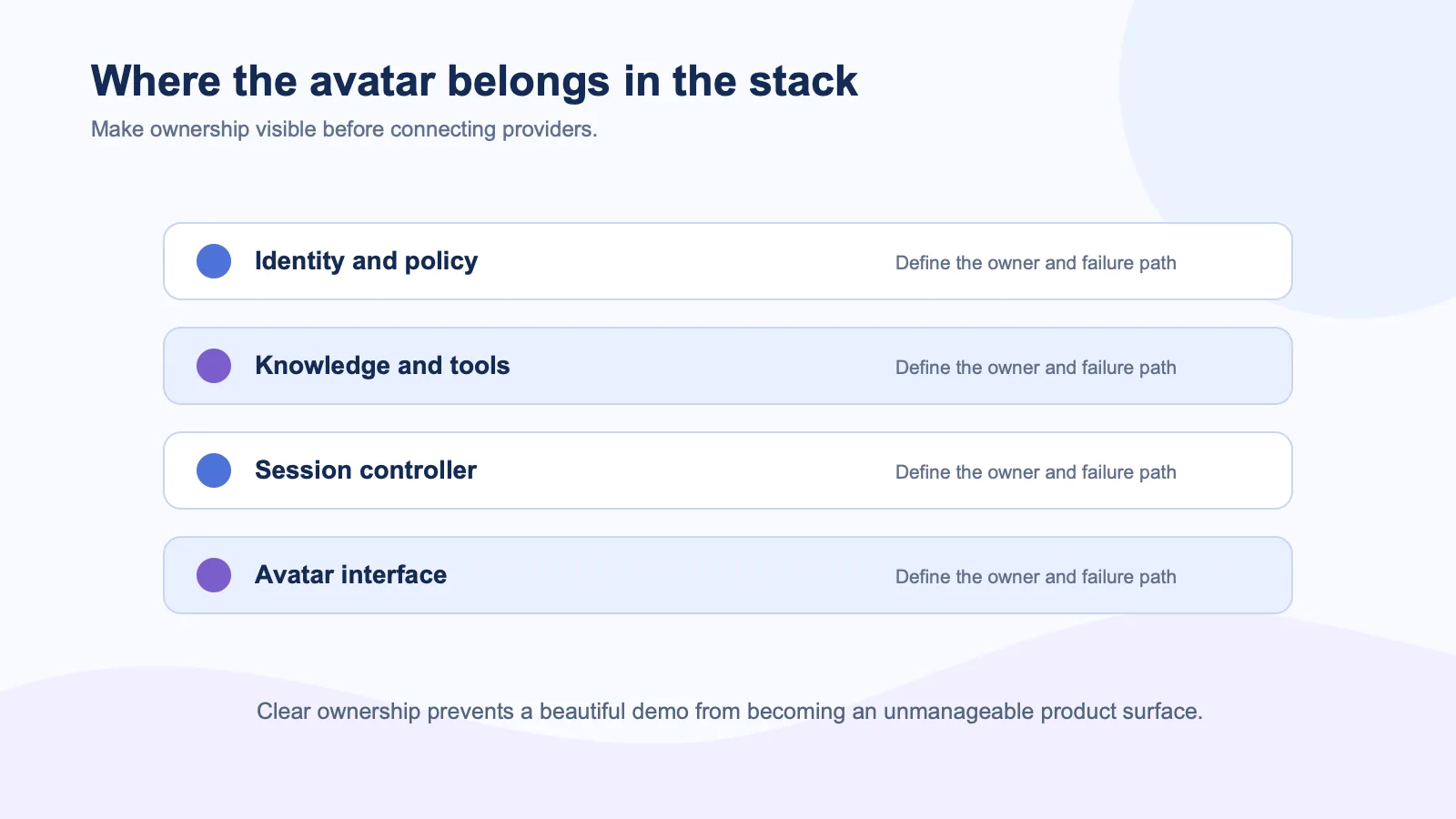 Where the avatar belongs in the stack

Make ownership visible before connecting providers.

Identity and policy
Define the owner and failure path

Knowledge and tools
Define the owner and failure path

Session controller
Define the owner and failure path

Avatar interface
Define the owner and failure path

Clear ownership prevents a beautiful demo from becoming an unmanageable product surface.